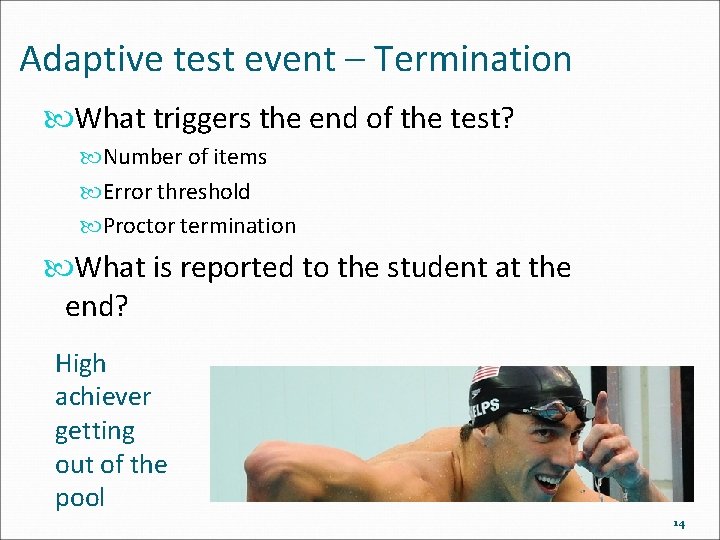 Adaptive test event – Termination

What triggers the end of the test?

Number of items

Error threshold

Proctor termination

What is reported to the student at the end?

High achiever getting out of the pool

ELPS

14